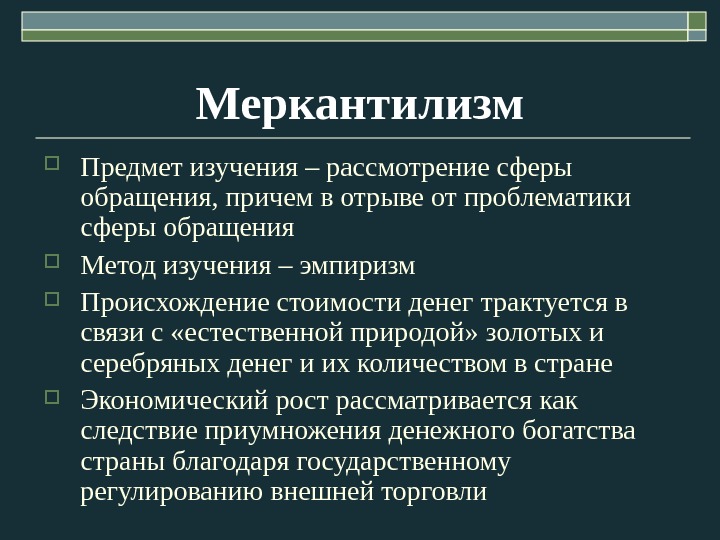 Меркантилизм

Предмет изучения – рассмотрение сферы обращения, причем в отрыве от проблематики сферы обращения

Метод изучения – эмпиризм

Происхождение стоимости денег трактуется в связи с «естественной природой» золотых и серебряных денег и их количеством в стране

Экономический рост рассматривается как следствие приумножения денежного богатства страны благодаря государственному регулированию внешней торговли